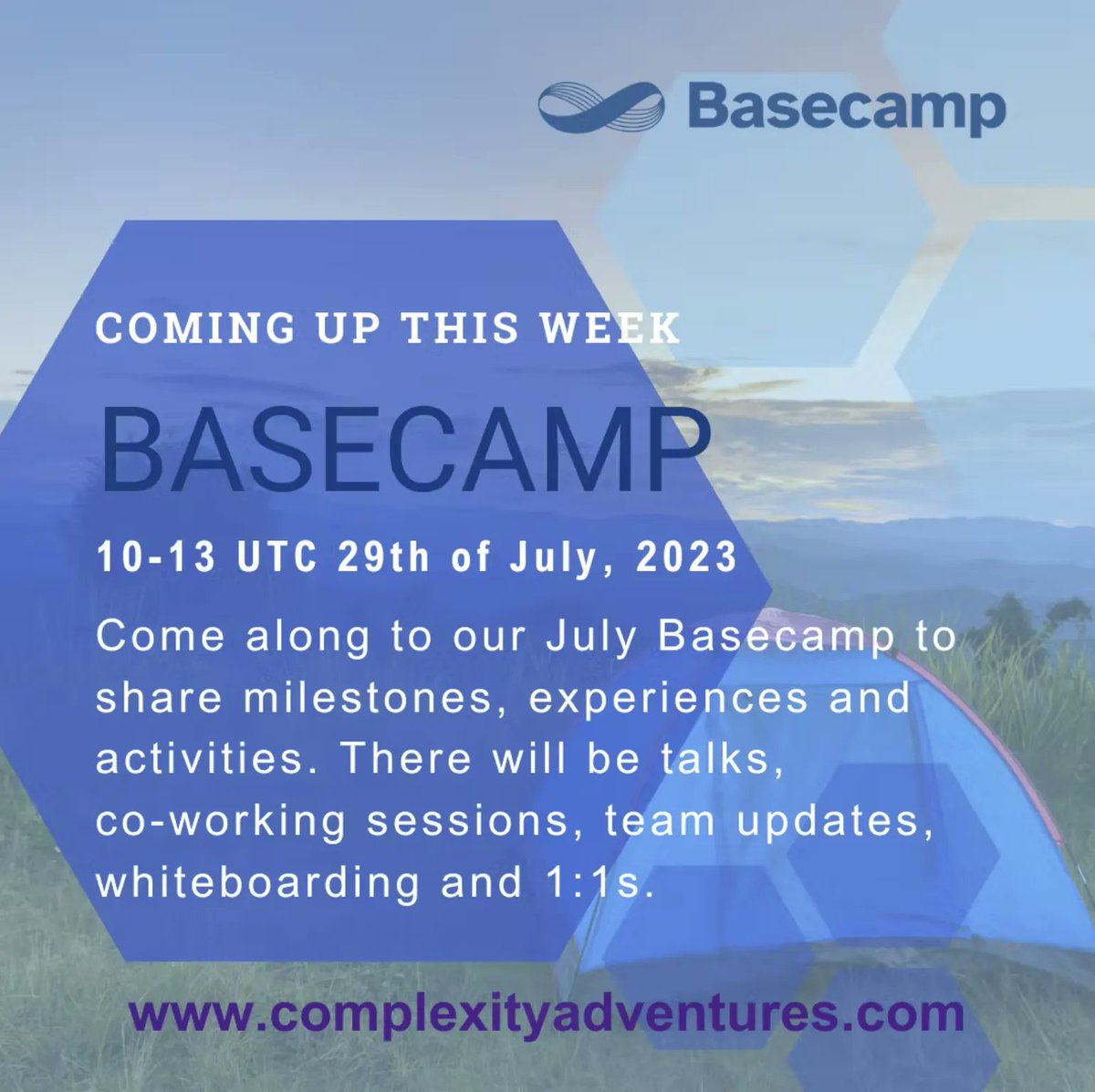 Basecamp

COMING UP THIS WEEK

BASECAMP

10-13 UTC 29th of July, 2023

Come along to our July Basecamp to share milestones, experiences and activities. There will be talks, co-working sessions, team updates, whiteboarding and 1:1s.

www.complexityadventures.com